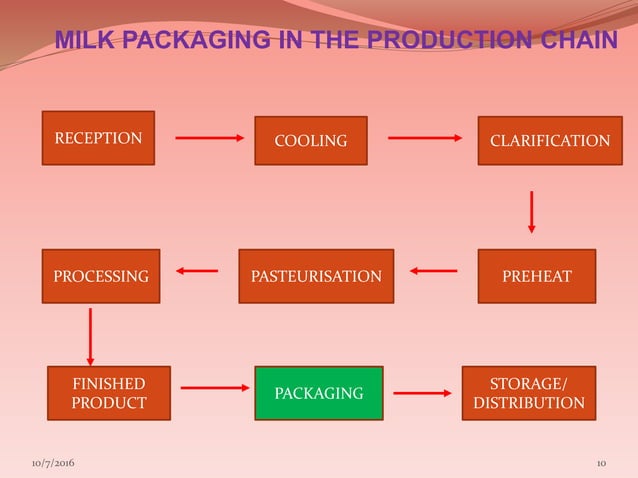 MILK PACKAGING IN THE PRODUCTION CHAIN

RECEPTION

COOLING

CLARIFICATION

PREHEAT

PASTEURISATION

PROCESSING

FINISHED PRODUCT

PACKAGING

STORAGE/ DISTRIBUTION

10/7/2016

10